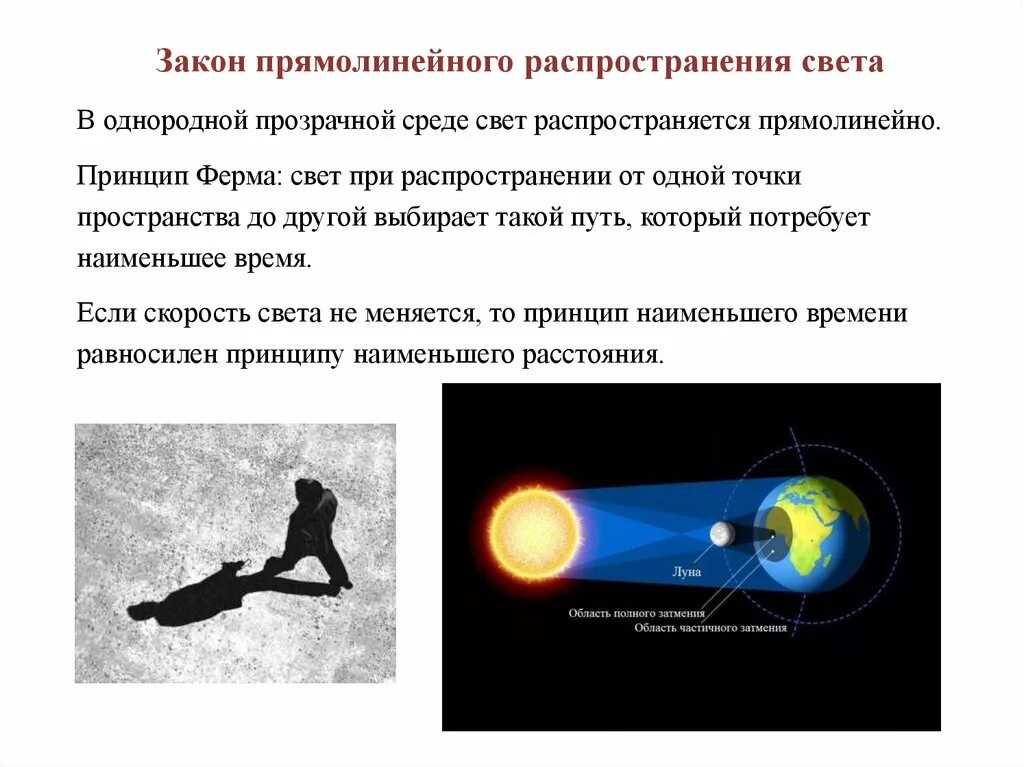 Закон прямолинейного распространения света

В однородной прозрачной среде свет распространяется прямолинейно.

Принцип Ферма: свет при распространении от одной точки пространства до другой выбирает такой путь, который потребует наименьшее время.

Если скорость света не меняется, то принцип наименьшего времени равносилен принципу наименьшего расстояния.

Луна

Область полного затмения

Область частичного затмения